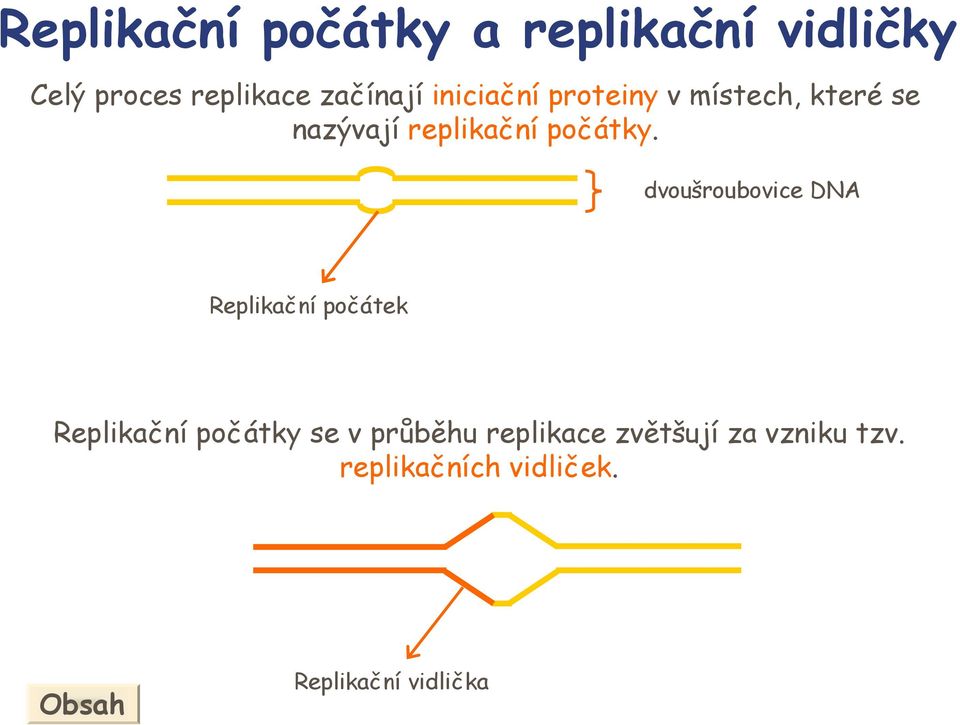 Replikační počátky a replikační vidličky

Celý proces replikace začínají iniciační proteiny v místech, které se nazývají replikační počátky.

dvoušroubovice DNA

Replikační počátek

Replikační počátky se v průběhu replikace zvětšují za vzniku tzv. replikačních vidliček.

Replikační vidlička

Obsah